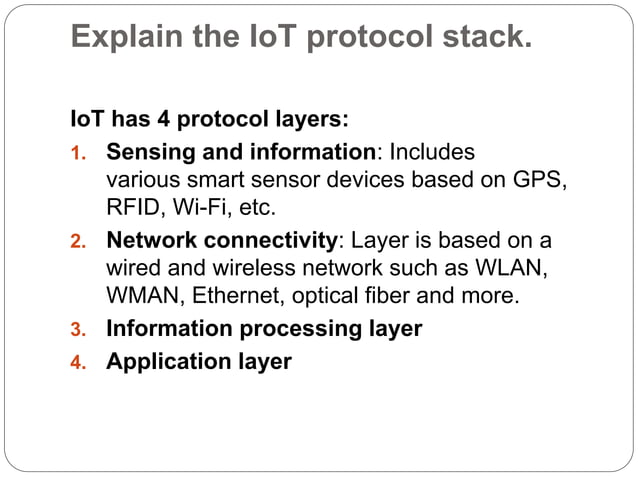 Explain the IoT protocol stack.

IoT has 4 protocol layers:

1. Sensing and information: Includes various smart sensor devices based on GPS, RFID, Wi-Fi, etc.
2. Network connectivity: Layer is based on a wired and wireless network such as WLAN, WMAN, Ethernet, optical fiber and more.
3. Information processing layer
4. Application layer